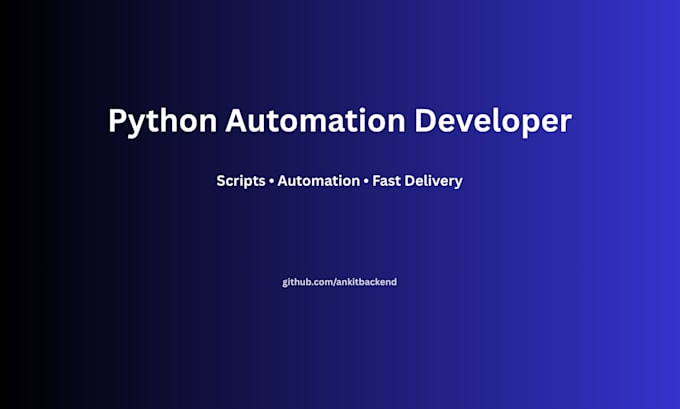 Python Automation Developer

Scripts • Automation • Fast Delivery

github.com/ankitbackend